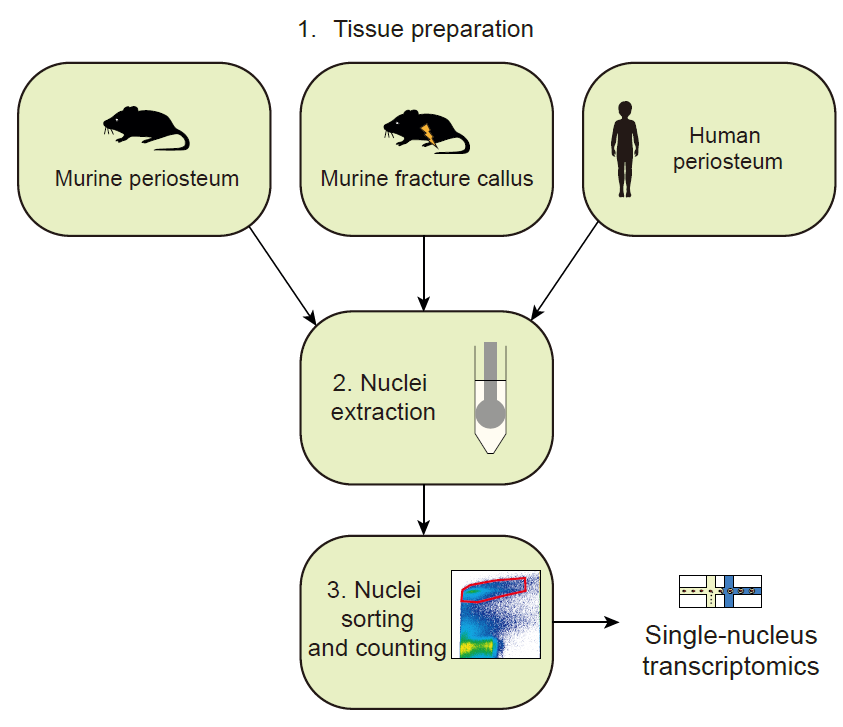 1. Tissue preparation

Murine periosteum

Murine fracture callus

Human periosteum

2. Nuclei extraction

3. Nuclei sorting and counting

Single-nucleus transcriptomics